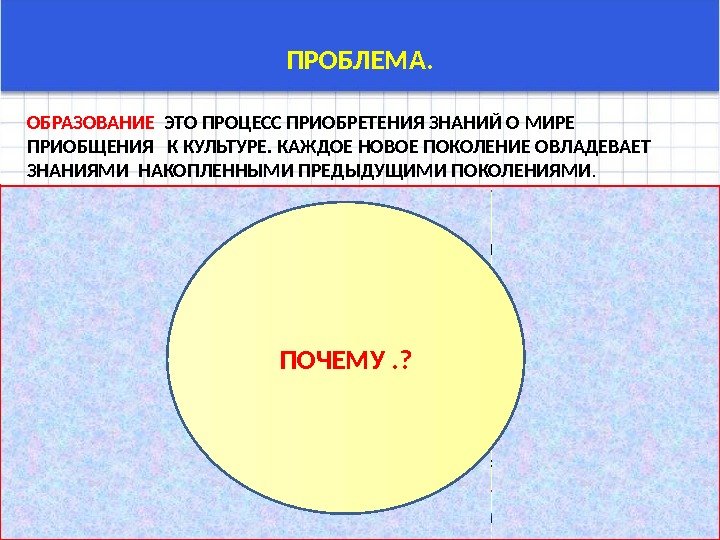 ПРОБЛЕМА.

ОБРАЗОВАНИЕ ЭТО ПРОЦЕСС ПРИОБРЕТЕНИЯ ЗНАНИЙ О МИРЕ ПРИОБЩЕНИЯ К КУЛЬТУРЕ. КАЖДОЕ НОВОЕ ПОКОЛЕНИЕ ОВЛАДЕВАЕТ ЗНАНИЯМИ НАКОПЛЕННЫМИ ПРЕДЫДУЩИМИ ПОКОЛЕНИЯМИ.

ПОЧЕМУ .?